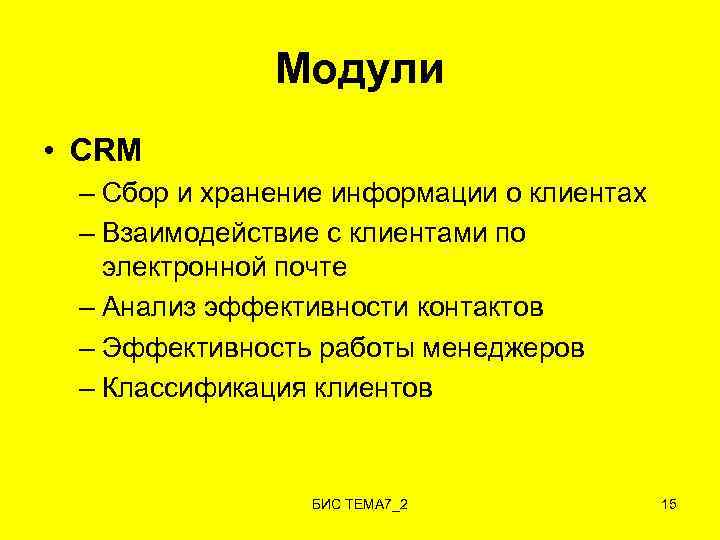 Модули

• CRM
– Сбор и хранение информации о клиентах
– Взаимодействие с клиентами по электронной почте
– Анализ эффективности контактов
– Эффективность работы менеджеров
– Классификация клиентов

БИС ТЕМА7_2

15